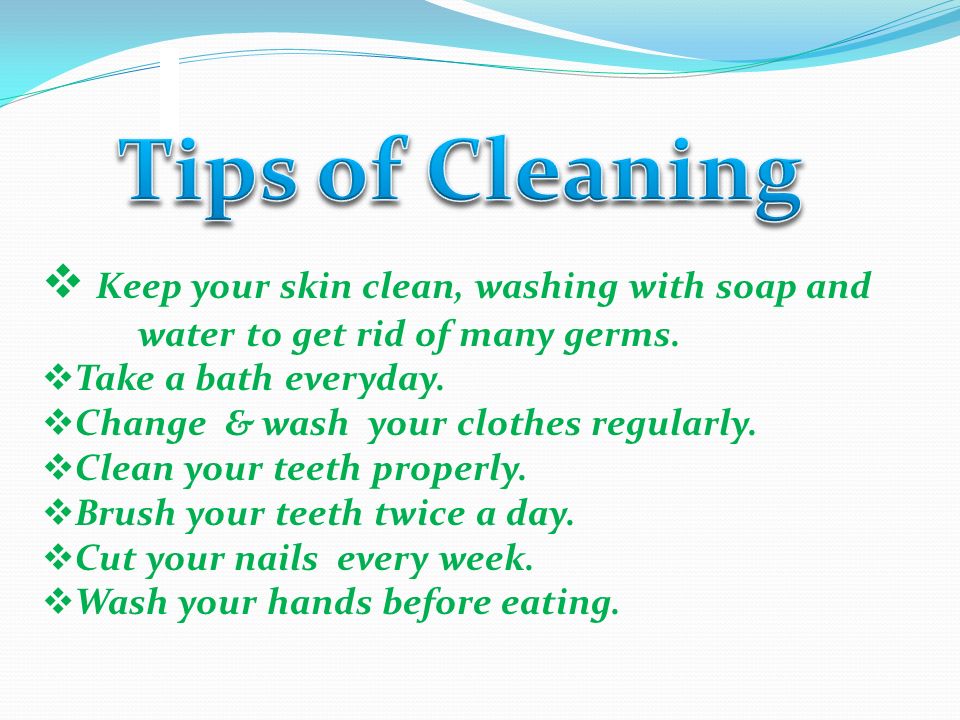 Tips of Cleaning

❖ Keep your skin clean, washing with soap and water to get rid of many germs.
❖Take a bath everyday.
❖Change & wash your clothes regularly.
❖Clean your teeth properly.
❖Brush your teeth twice a day.
❖Cut your nails every week.
❖Wash your hands before eating.